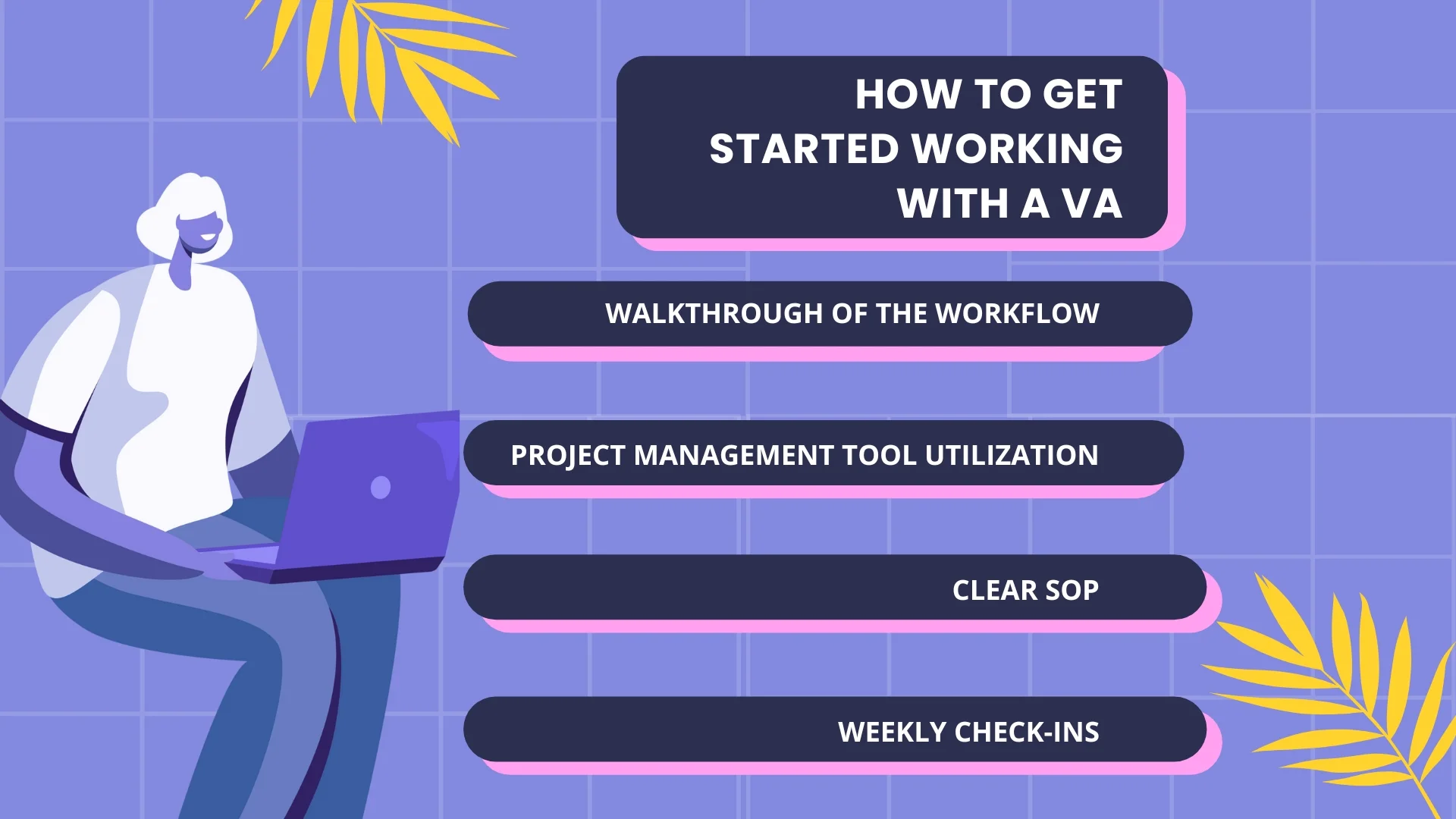 HOW TO GET STARTED WORKING WITH A VA

WALKTHROUGH OF THE WORKFLOW

PROJECT MANAGEMENT TOOL UTILIZATION

CLEAR SOP

WEEKLY CHECK-INS